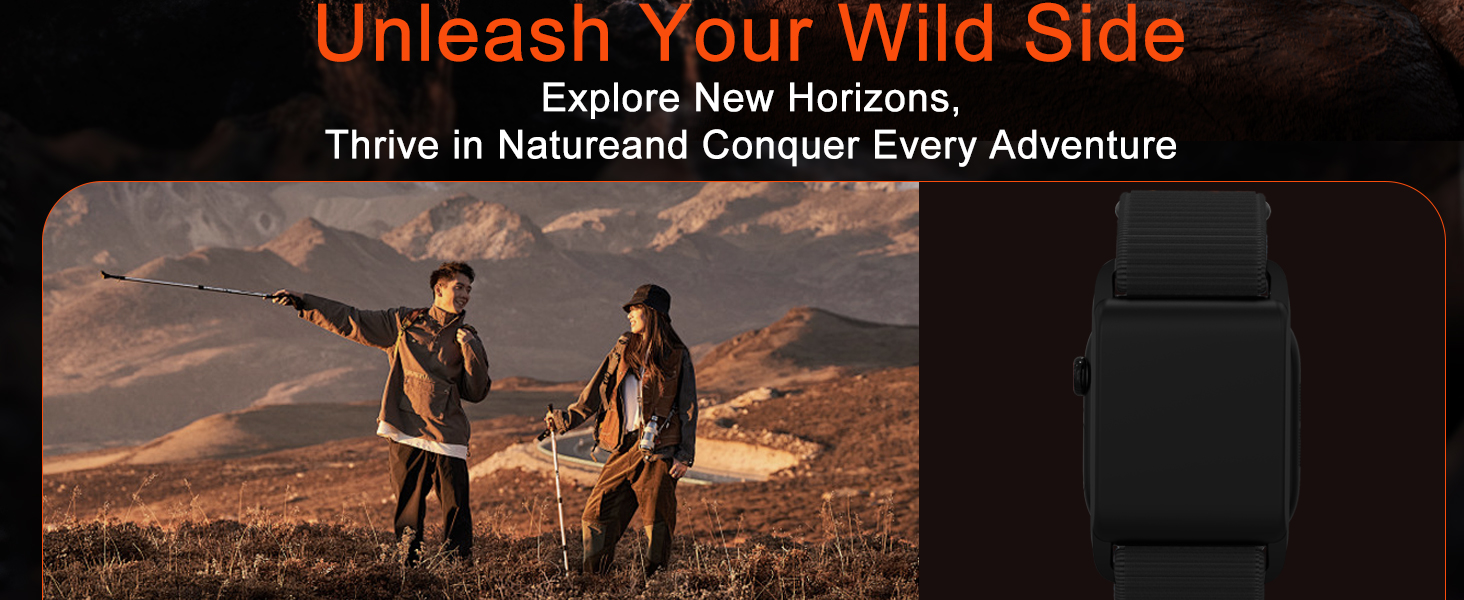 Unleash Your Wild Side
Explore New Horizons,
Thrive in Natureand Conquer Every Adventure